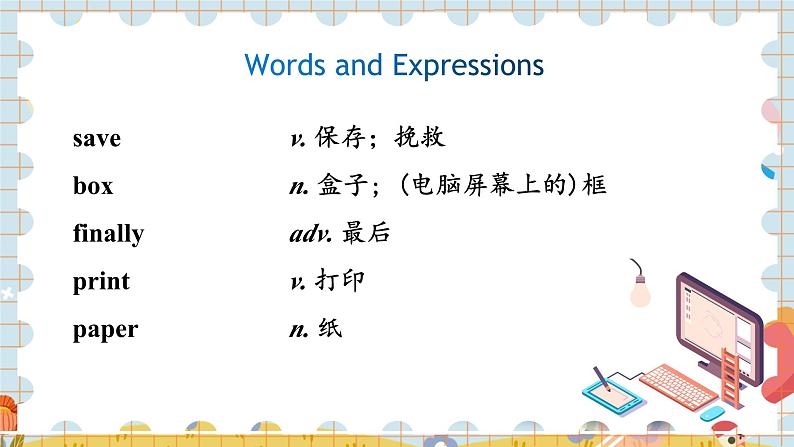 Words and Expressions

save v. 保存；挽救

box n. 盒子；(电脑屏幕上的)框

finally adv. 最后

print v. 打印

paper n. 纸